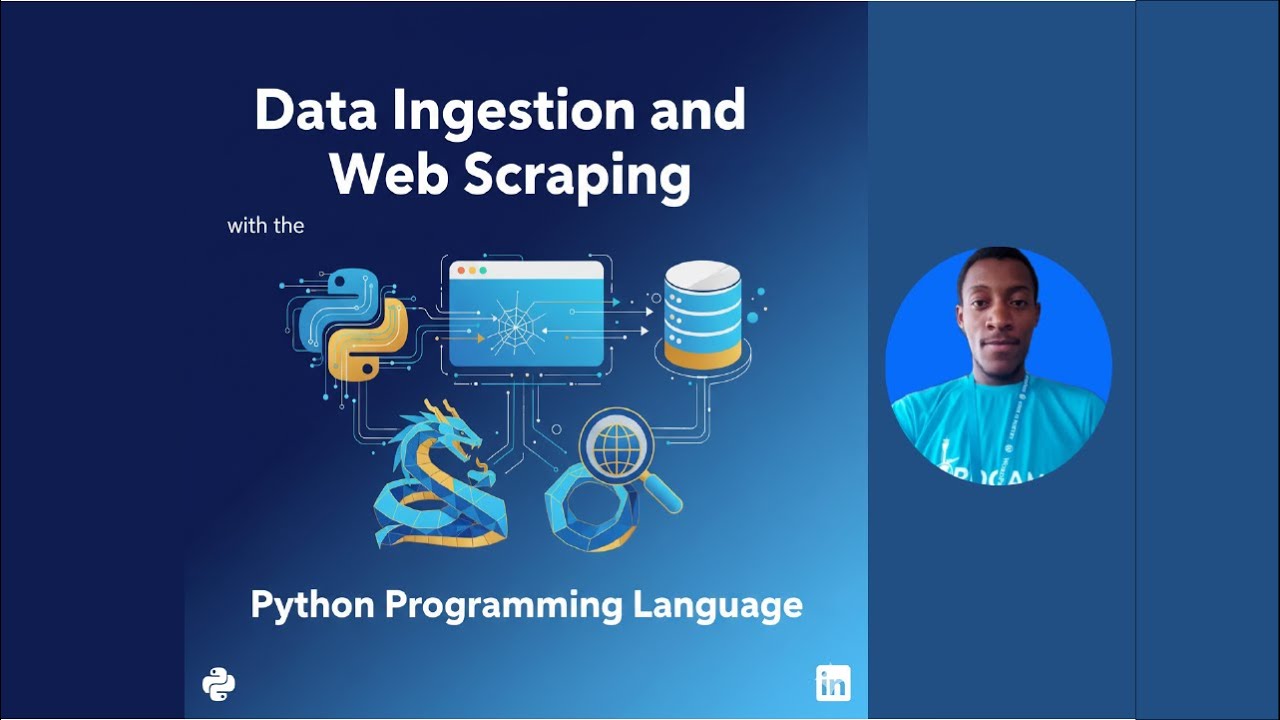 Data Ingestion and Web Scraping

with the

Python Programming Language

in